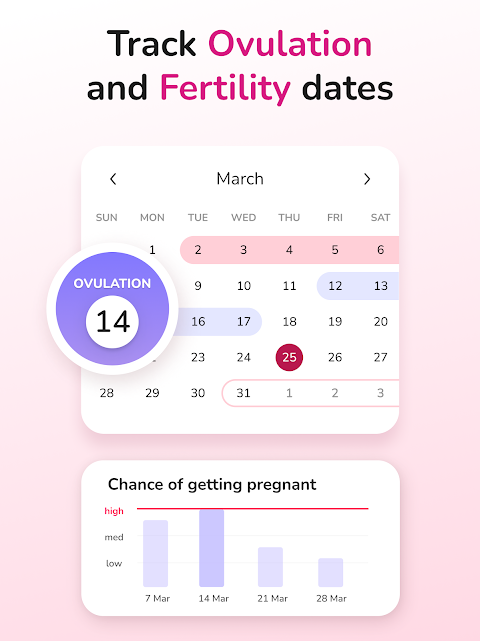 Track Ovulation and Fertility dates

‹ March ›

| SUN | MON | TUE | WED | THU | FRI | SAT |
|---|---|---|---|---|---|---|
| | 1 | 2 | 3 | 4 | 5 | 6 |
| | | 9 | 10 | 11 | 12 | 13 |
| | | 16 | 17 | 18 | 19 | 20 |
| | | 23 | 24 | 25 | 26 | 27 |
| 28 | 29 | 30 | 31 | 1 | 2 | 3 |

OVULATION
14

Chance of getting pregnant

high
med
low

7 Mar
14 Mar
21 Mar
28 Mar